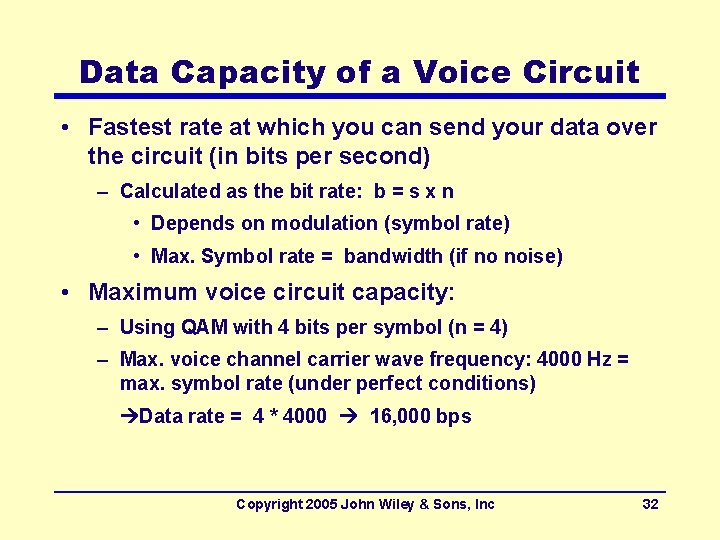 Data Capacity of a Voice Circuit

• Fastest rate at which you can send your data over the circuit (in bits per second)

– Calculated as the bit rate: b = s x n

• Depends on modulation (symbol rate)

• Max. Symbol rate = bandwidth (if no noise)

• Maximum voice circuit capacity:

– Using QAM with 4 bits per symbol (n = 4)

– Max. voice channel carrier wave frequency: 4000 Hz = max. symbol rate (under perfect conditions)

→Data rate = 4 * 4000 → 16,000 bps

Copyright 2005 John Wiley & Sons, Inc

32